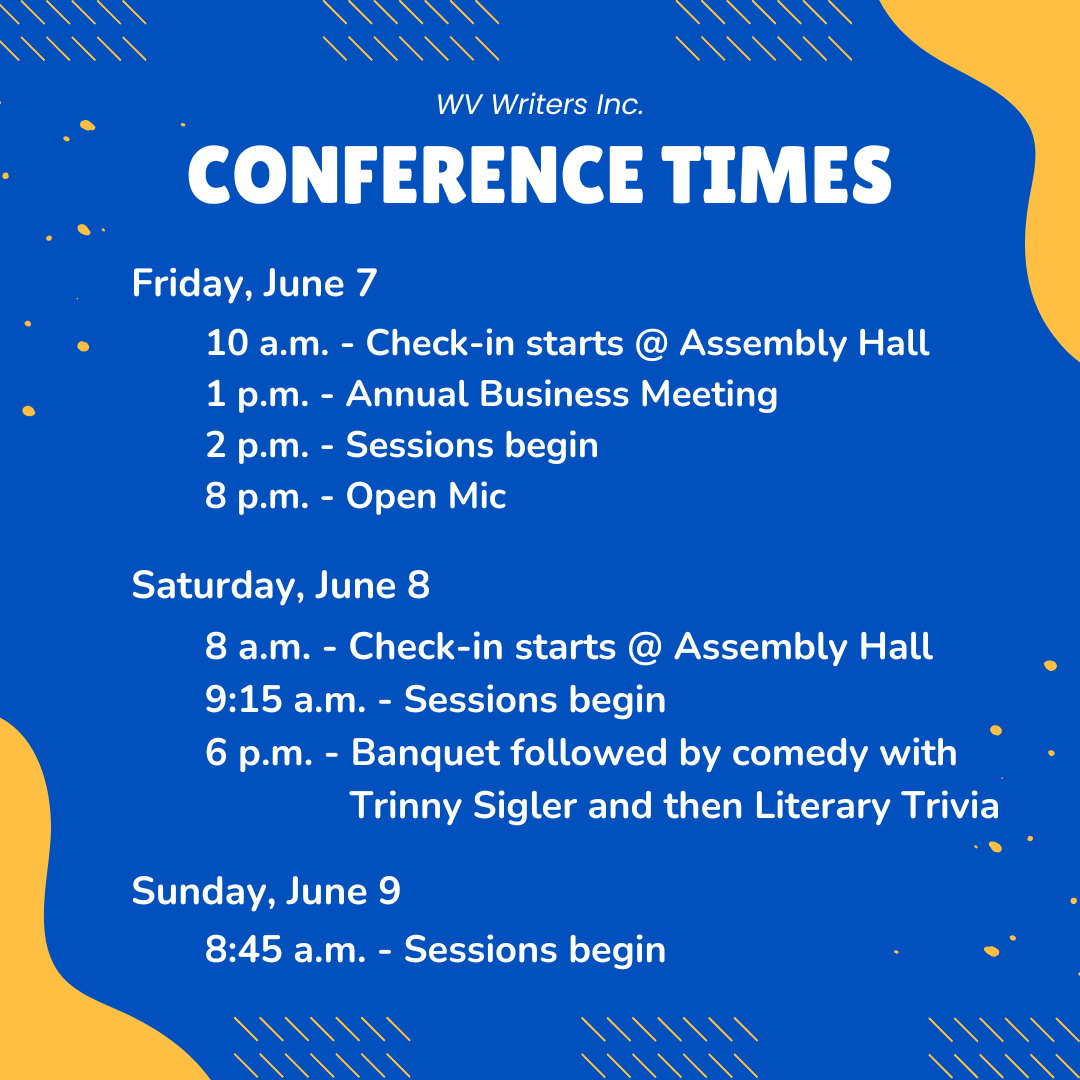 WV Writers Inc.

CONFERENCE TIMES

Friday, June 7

10 a.m. - Check-in starts @ Assembly Hall
1 p.m. - Annual Business Meeting
2 p.m. - Sessions begin
8 p.m. - Open Mic

Saturday, June 8

8 a.m. - Check-in starts @ Assembly Hall
9:15 a.m. - Sessions begin
6 p.m. - Banquet followed by comedy with Trinny Sigler and then Literary Trivia

Sunday, June 9

8:45 a.m. - Sessions begin